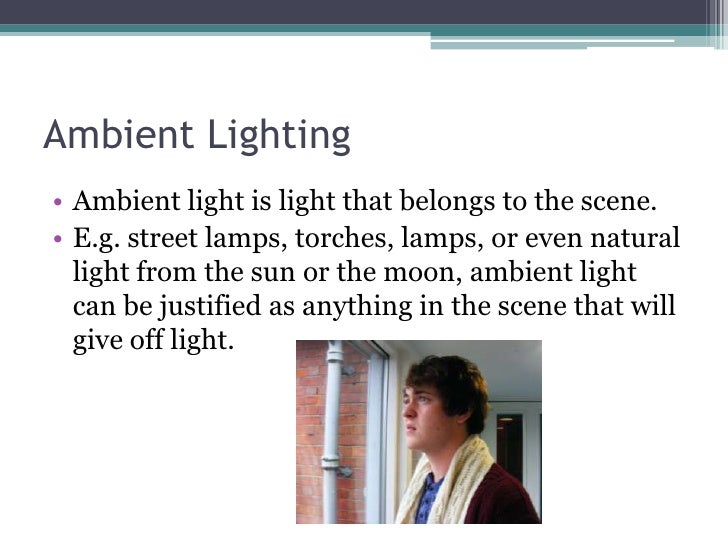 Ambient Lighting

• Ambient light is light that belongs to the scene.
• E.g. street lamps, torches, lamps, or even natural light from the sun or the moon, ambient light can be justified as anything in the scene that will give off light.